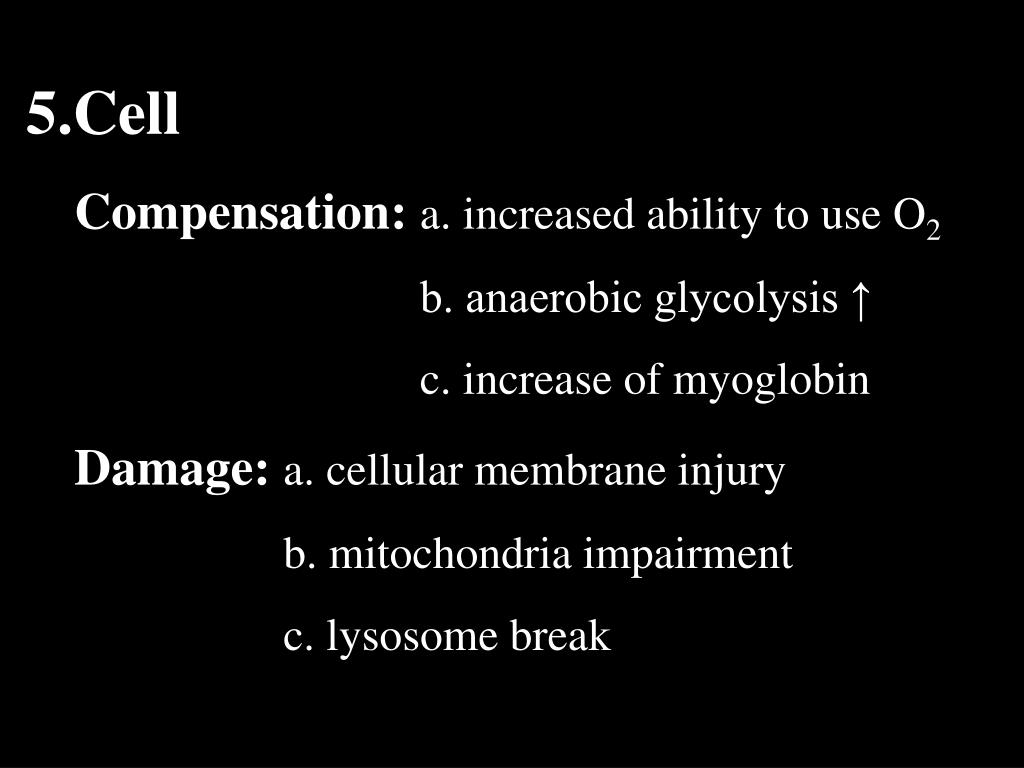 5.Cell

Compensation: a. increased ability to use $O_2$

b. anaerobic glycolysis ↑

c. increase of myoglobin

Damage: a. cellular membrane injury

b. mitochondria impairment

c. lysosome break